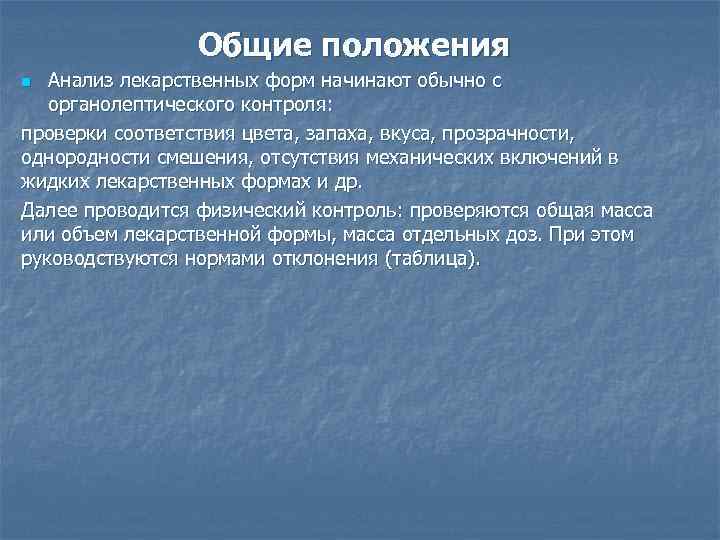 Общие положения

Анализ лекарственных форм начинают обычно с органолептического контроля:

проверки соответствия цвета, запаха, вкуса, прозрачности, однородности смешения, отсутствия механических включений в жидких лекарственных формах и др.

Далее проводится физический контроль: проверяются общая масса или объем лекарственной формы, масса отдельных доз. При этом руководствуются нормами отклонения (таблица).